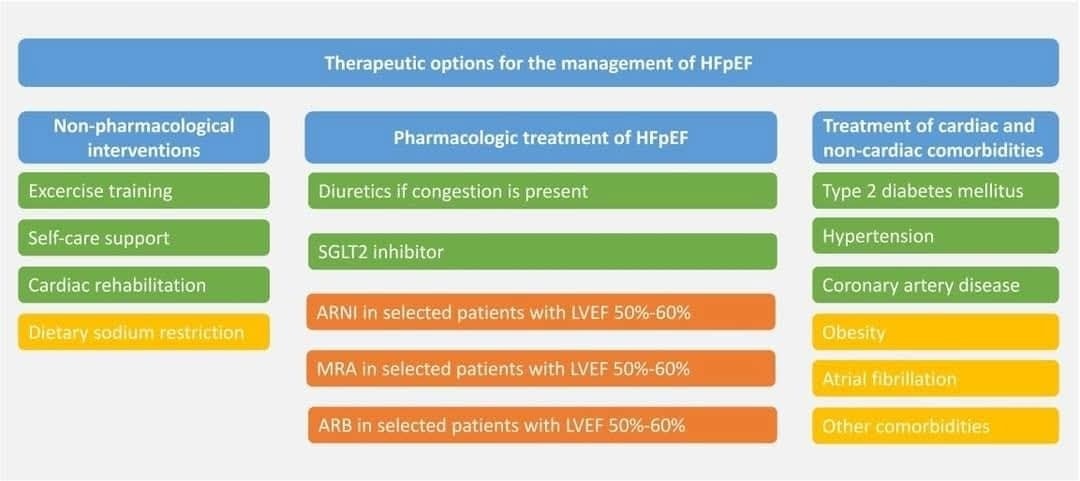 Therapeutic options for the management of HFpEF

Non-pharmacological interventions

Excercise training

Self-care support

Cardiac rehabilitation

Dietary sodium restriction

Pharmacologic treatment of HFpEF

Diuretics if congestion is present

SGLT2 inhibitor

ARNI in selected patients with LVEF 50%-60%

MRA in selected patients with LVEF 50%-60%

ARB in selected patients with LVEF 50%-60%

Treatment of cardiac and non-cardiac comorbidities

Type 2 diabetes mellitus

Hypertension

Coronary artery disease

Obesity

Atrial fibrillation

Other comorbidities